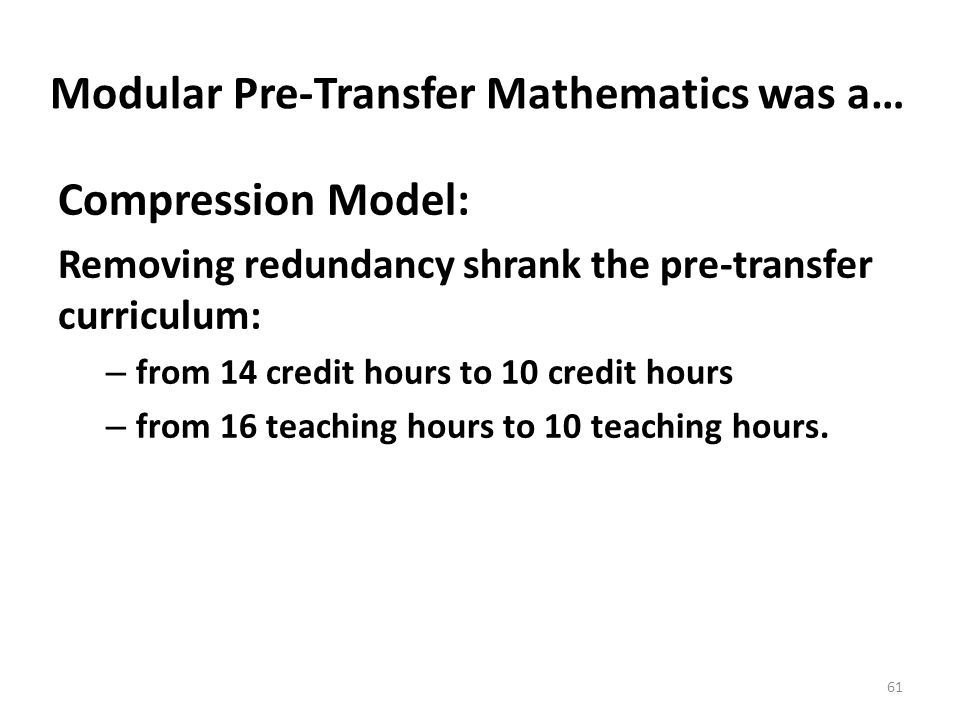 Modular Pre-Transfer Mathematics was a…

Compression Model:

Removing redundancy shrank the pre-transfer curriculum:

– from 14 credit hours to 10 credit hours

– from 16 teaching hours to 10 teaching hours.

61